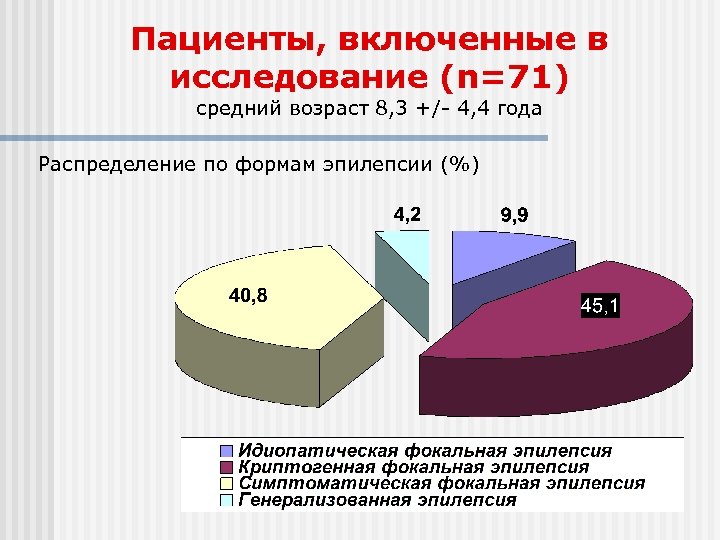 Пациенты, включенные в исследование (n=71)
средний возраст 8,3 +/- 4,4 года

Распределение по формам эпилепсии (%)

4,2
9,9
40,8
45,1

Идиопатическая фокальная эпилепсия
Криптогенная фокальная эпилепсия
Симптоматическая фокальная эпилепсия
Генерализованная эпилепсия